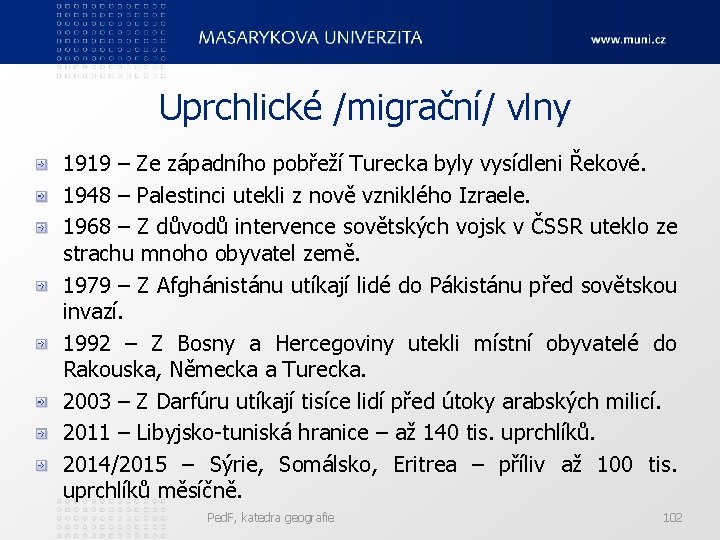 MASARYKOVA UNIVERZITA

www.muni.cz

Uprchlické /migrační/ vlny

1919 – Ze západního pobřeží Turecka byly vysídleni Řekové.

1948 – Palestinci utekli z nově vzniklého Izraele.

1968 – Z důvodů intervence sovětských vojsk v ČSSR uteklo ze strachu mnoho obyvatel země.

1979 – Z Afghánistánu utíkají lidé do Pákistánu před sovětskou invazí.

1992 – Z Bosny a Hercegoviny utekli místní obyvatelé do Rakouska, Německa a Turecka.

2003 – Z Darfúru utíkají tisíce lidí před útoky arabských milicí.

2011 – Libyjsko-tuniská hranice – až 140 tis. uprchlíků.

2014/2015 – Sýrie, Somálsko, Eritrea – příliv až 100 tis. uprchlíků měsíčně.

PedF, katedra geografie

102